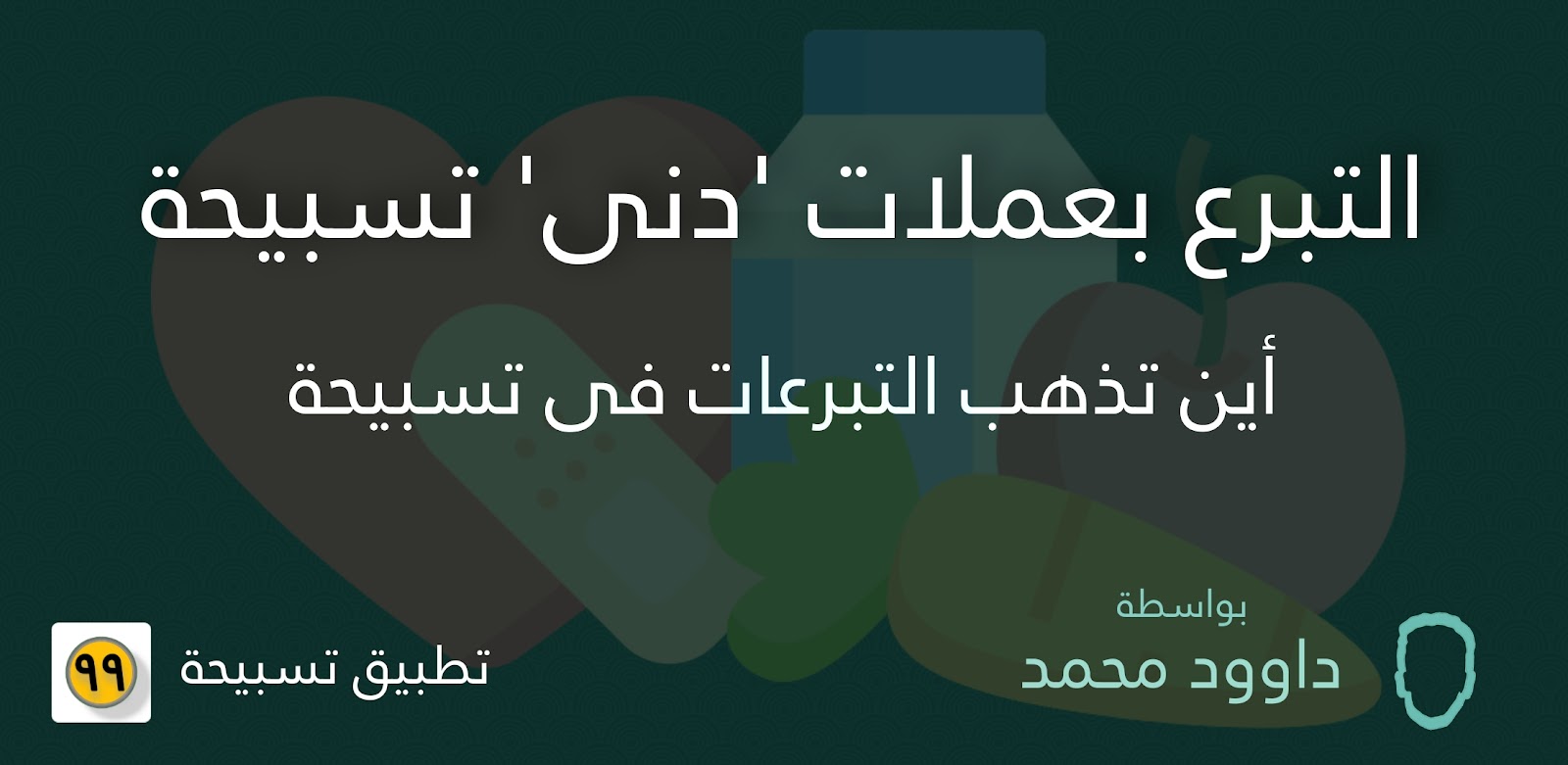 التبرع بعملات 'دنى' تسبيحة

أين تذهب التبرعات فى تسبيحة

بواسطة
داوود محمد

تطبيق تسبيحة

٩٩